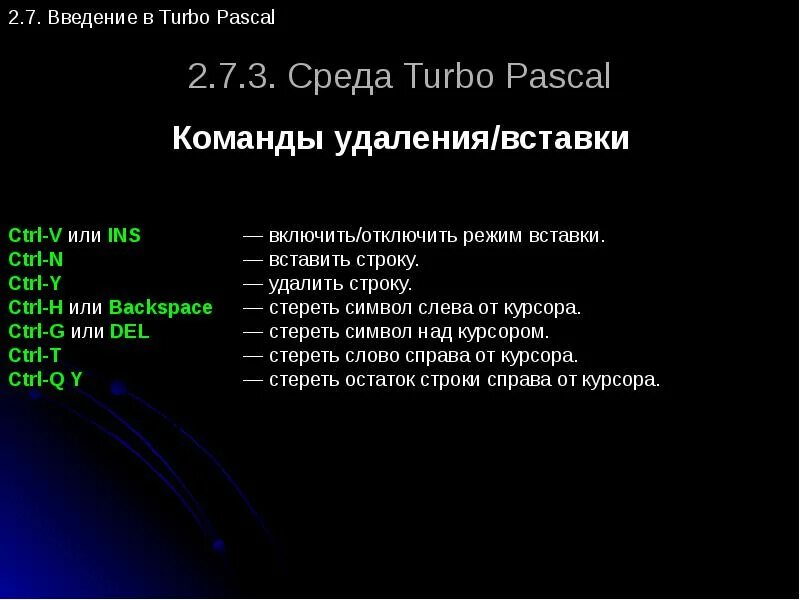 2.7. Введение в Turbo Pascal

2.7.3. Среда Turbo Pascal

Команды удаления/вставки

Ctrl-V или INS — включить/отключить режим вставки.
Ctrl-N — вставить строку.
Ctrl-Y — удалить строку.
Ctrl-H или Backspace — стереть символ слева от курсора.
Ctrl-G или DEL — стереть символ над курсором.
Ctrl-T — стереть слово справа от курсора.
Ctrl-Q Y — стереть остаток строки справа от курсора.